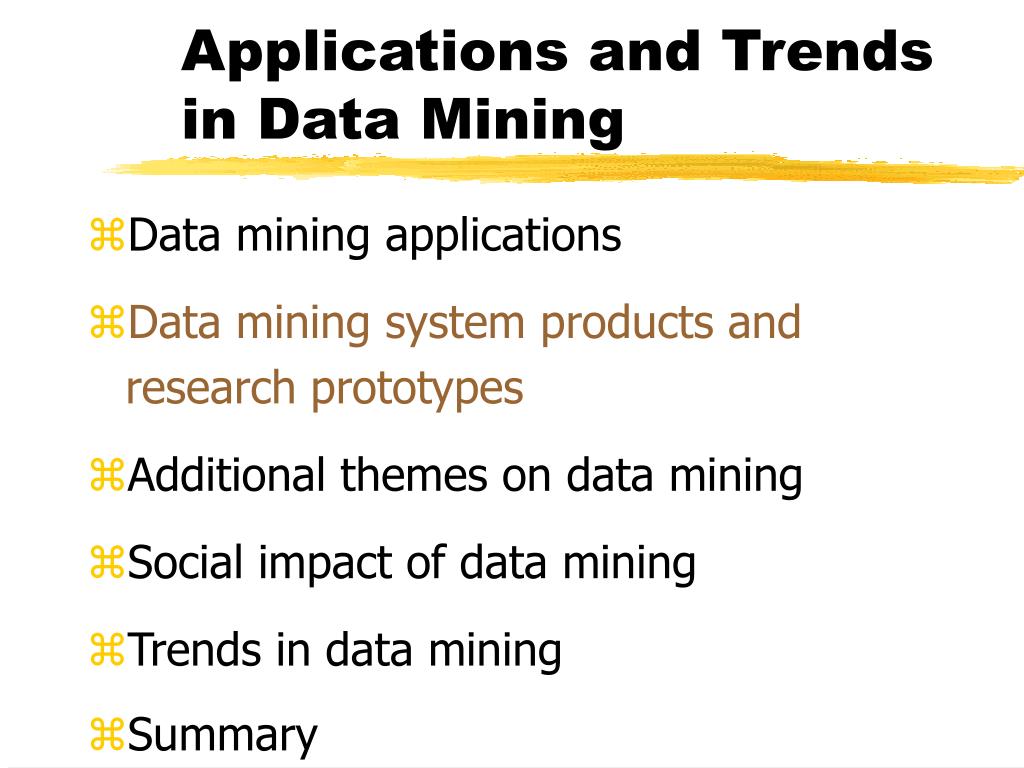 Applications and Trends in Data Mining

⌘Data mining applications

⌘Data mining system products and research prototypes

⌘Additional themes on data mining

⌘Social impact of data mining

⌘Trends in data mining

⌘Summary